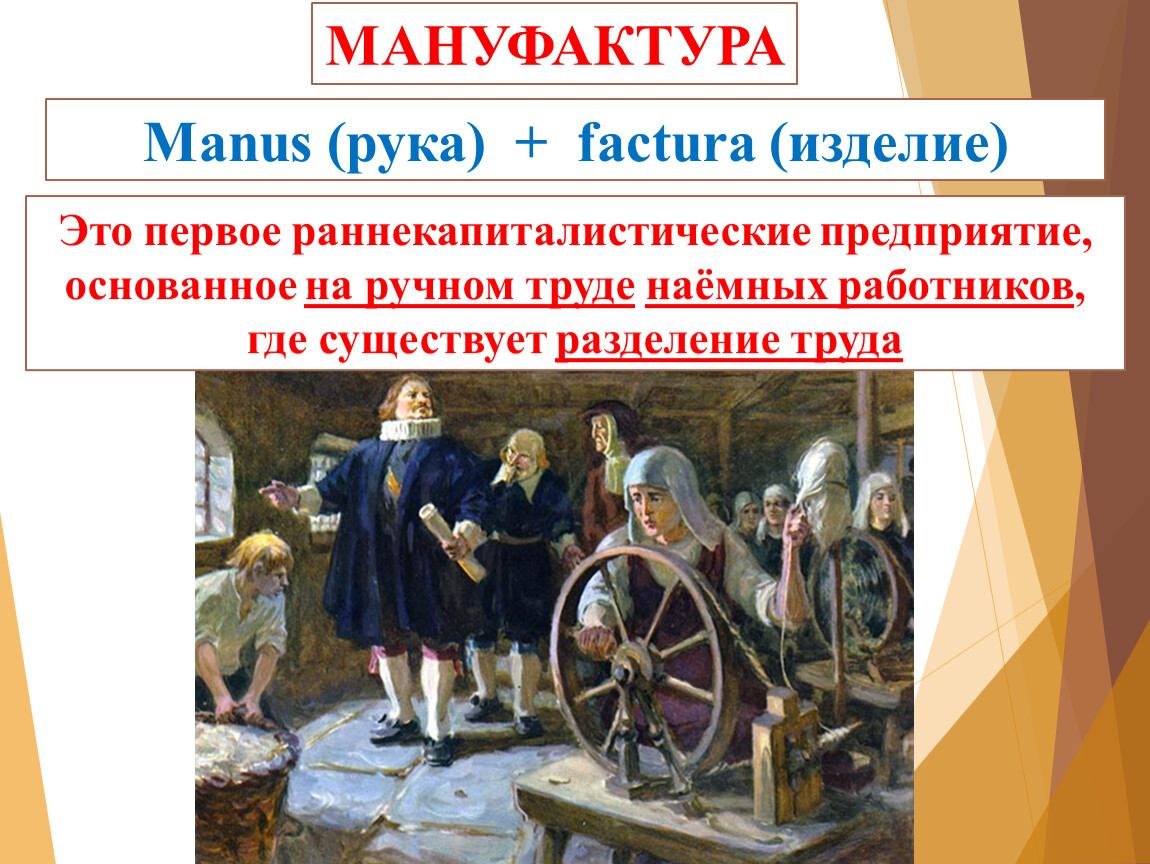 МАНУФАКТУРА

Manus (рука) + factura (изделие)

Это первое раннекапиталистические предприятие, основанное на ручном труде наёмных работников, где существует разделение труда